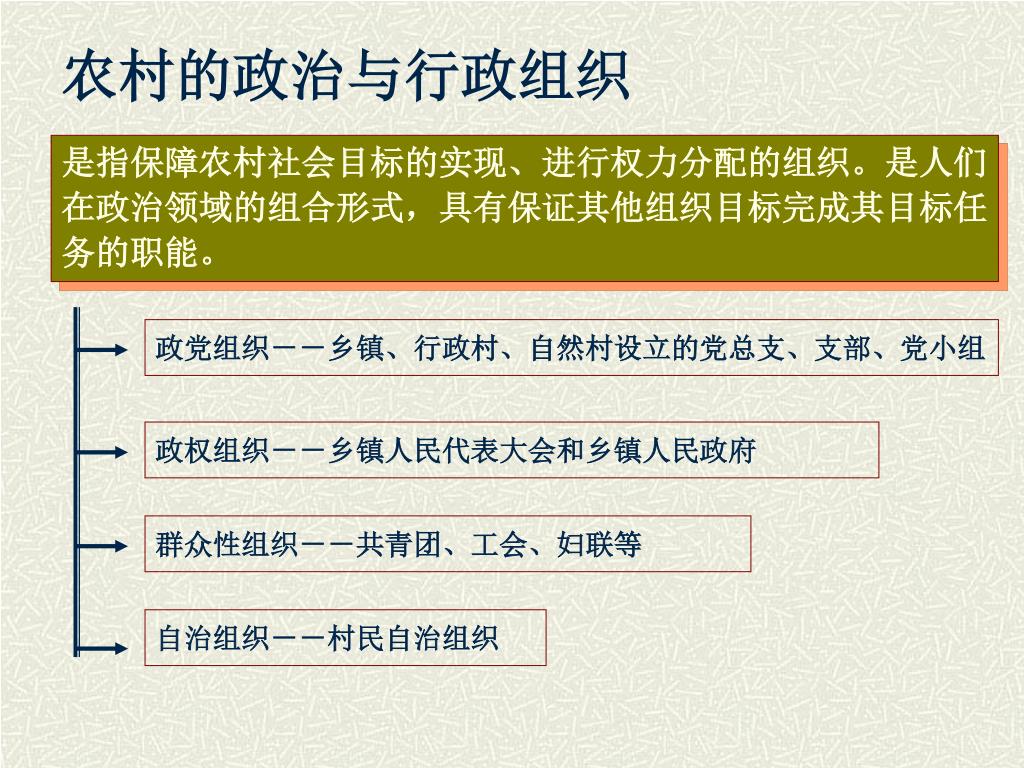 农村的政治与行政组织

是指保障农村社会目标的实现、进行权力分配的组织。是人们在政治领域的组合形式，具有保证其他组织目标完成其目标任务的职能。

政党组织－－乡镇、行政村、自然村设立的党总支、支部、党小组

政权组织－－乡镇人民代表大会和乡镇人民政府

群众性组织－－共青团、工会、妇联等

自治组织－－村民自治组织